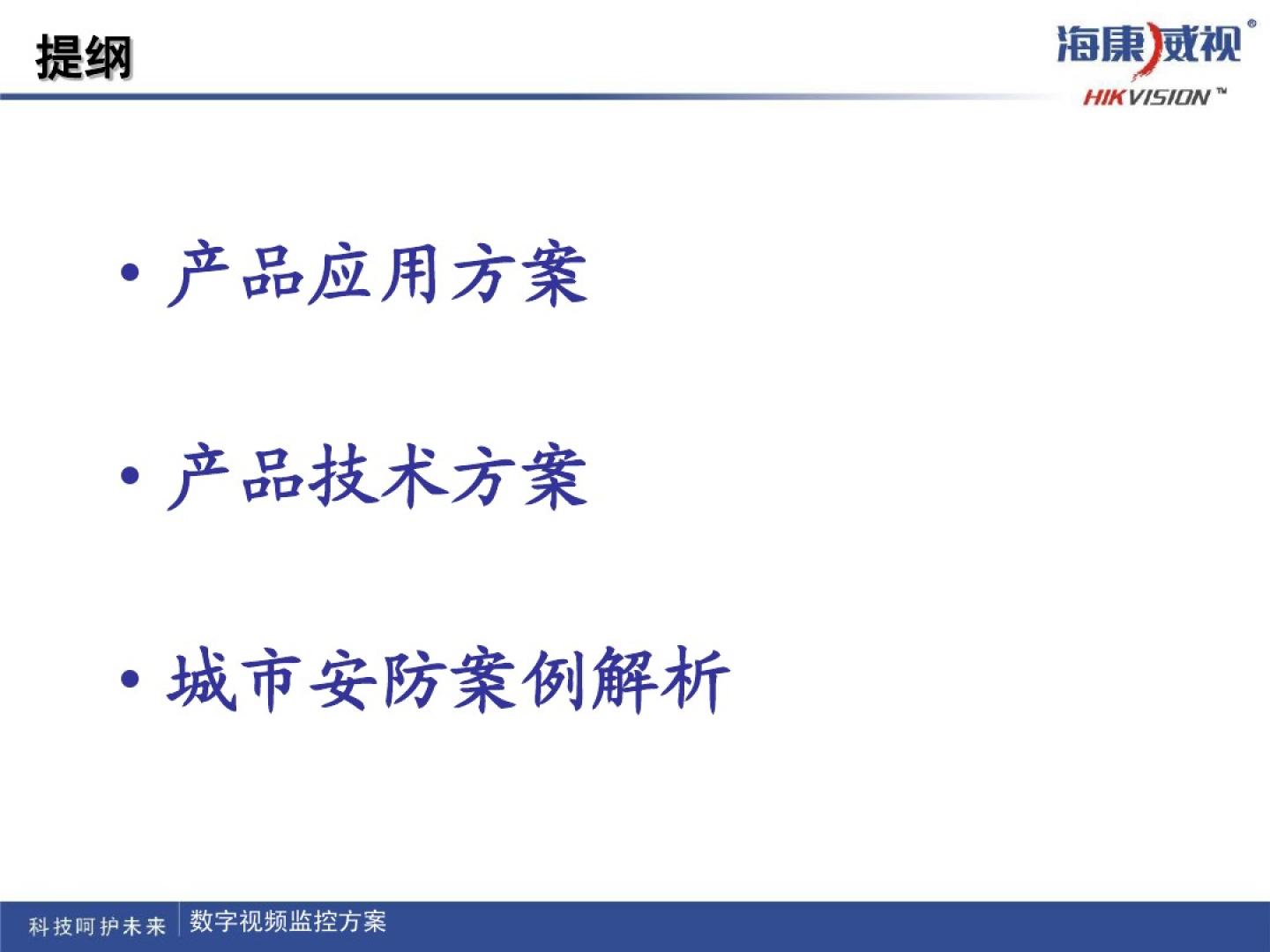 提纲

海康威视®
HIKVISION™

• 产品应用方案

• 产品技术方案

• 城市安防案例解析

科技呵护未来 数字视频监控方案